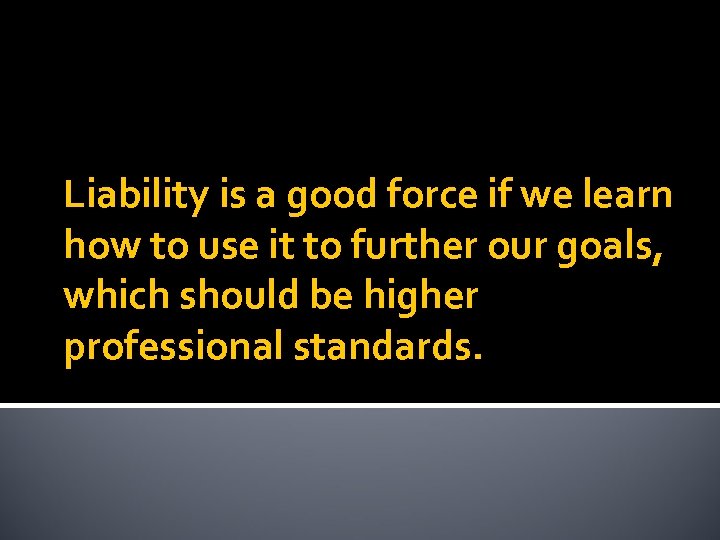 Liability is a good force if we learn how to use it to further our goals, which should be higher professional standards.